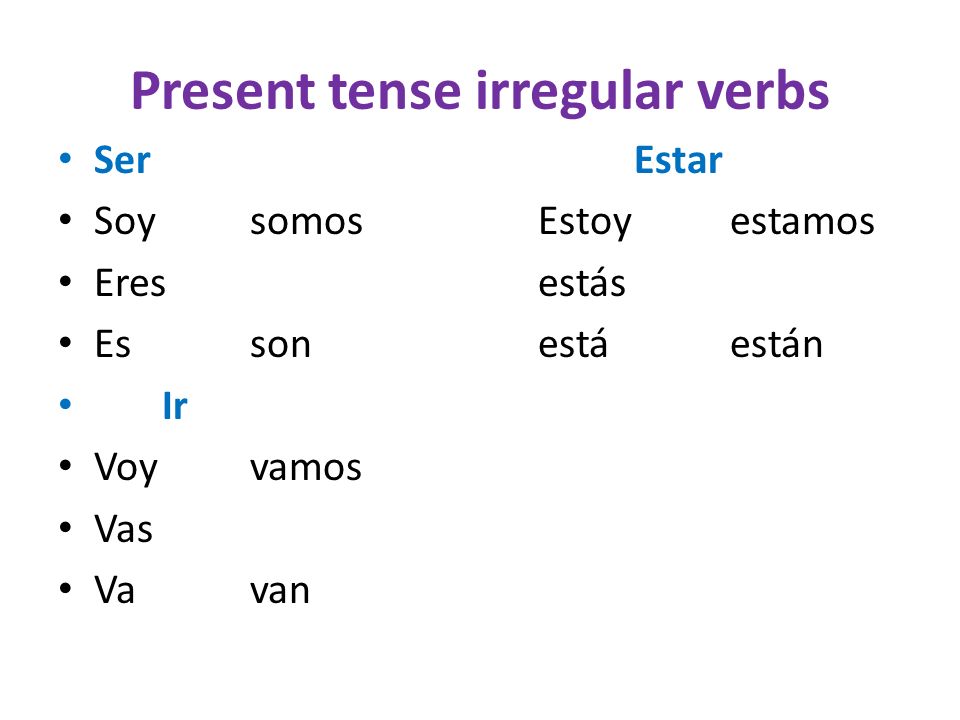 Present tense irregular verbs

• Ser Estar
• Soy somos Estoy estamos
• Eres estás
• Es son está están
• Ir
• Voy vamos
• Vas
• Va van